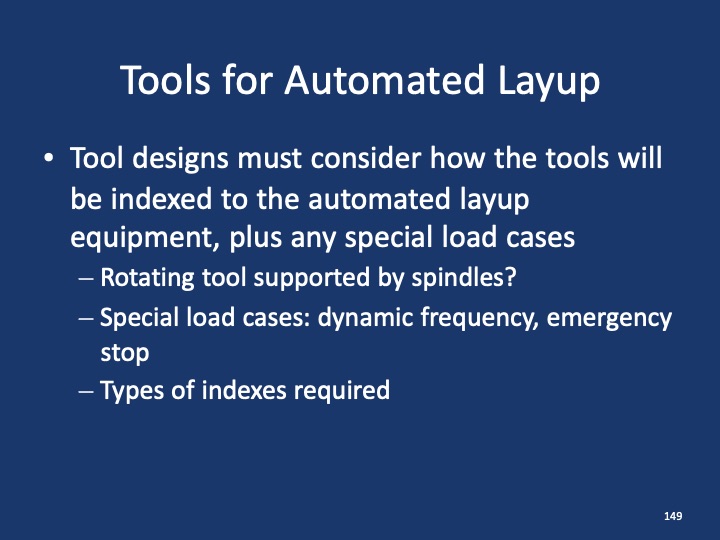 Tools for Automated Layup

• Tool designs must consider how the tools will be indexed to the automated layup equipment, plus any special load cases
– Rotating tool supported by spindles?
– Special load cases: dynamic frequency, emergency stop
– Types of indexes required

149